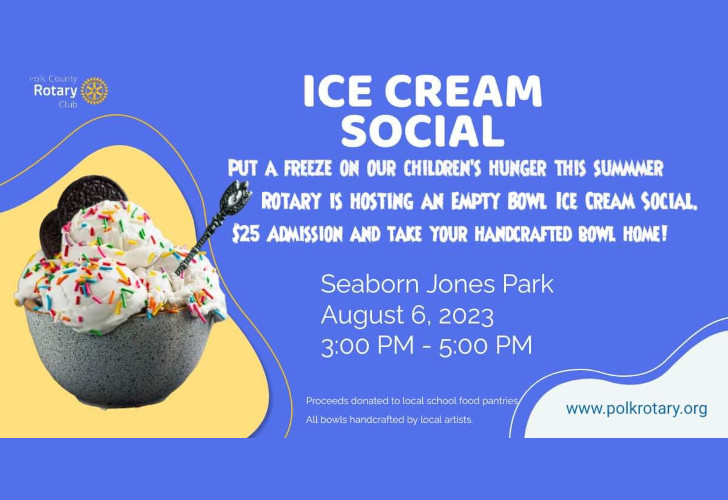 Polk County
Rotary
Club

ICE CREAM SOCIAL

PUT A FREEZE ON OUR CHILDREN'S HUNGER THIS SUMMMER
ROTARY IS HOSTING AN EMPTY BOWL ICE CREAM SOCIAL.
$25 ADMISSION AND TAKE YOUR HANDCRAFTED BOWL HOME!

Seaborn Jones Park
August 6, 2023
3:00 PM - 5:00 PM

Proceeds donated to local school food pantries.
All bowls handcrafted by local artists.

www.polkrotary.org